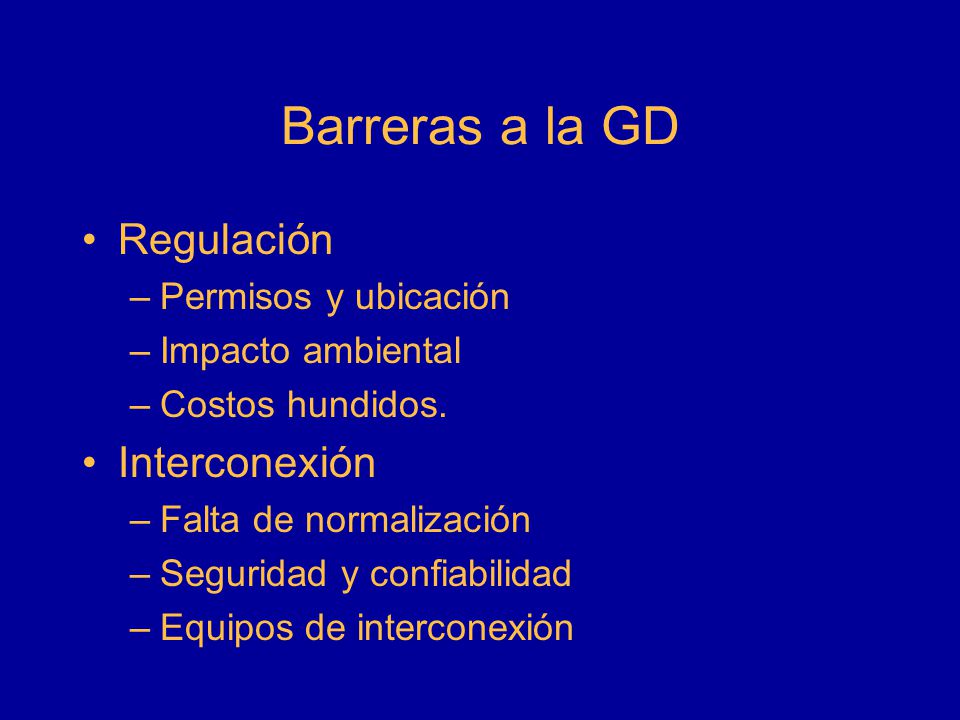 Barreras a la GD

• Regulación
– Permisos y ubicación
– Impacto ambiental
– Costos hundidos.

• Interconexión
– Falta de normalización
– Seguridad y confiabilidad
– Equipos de interconexión